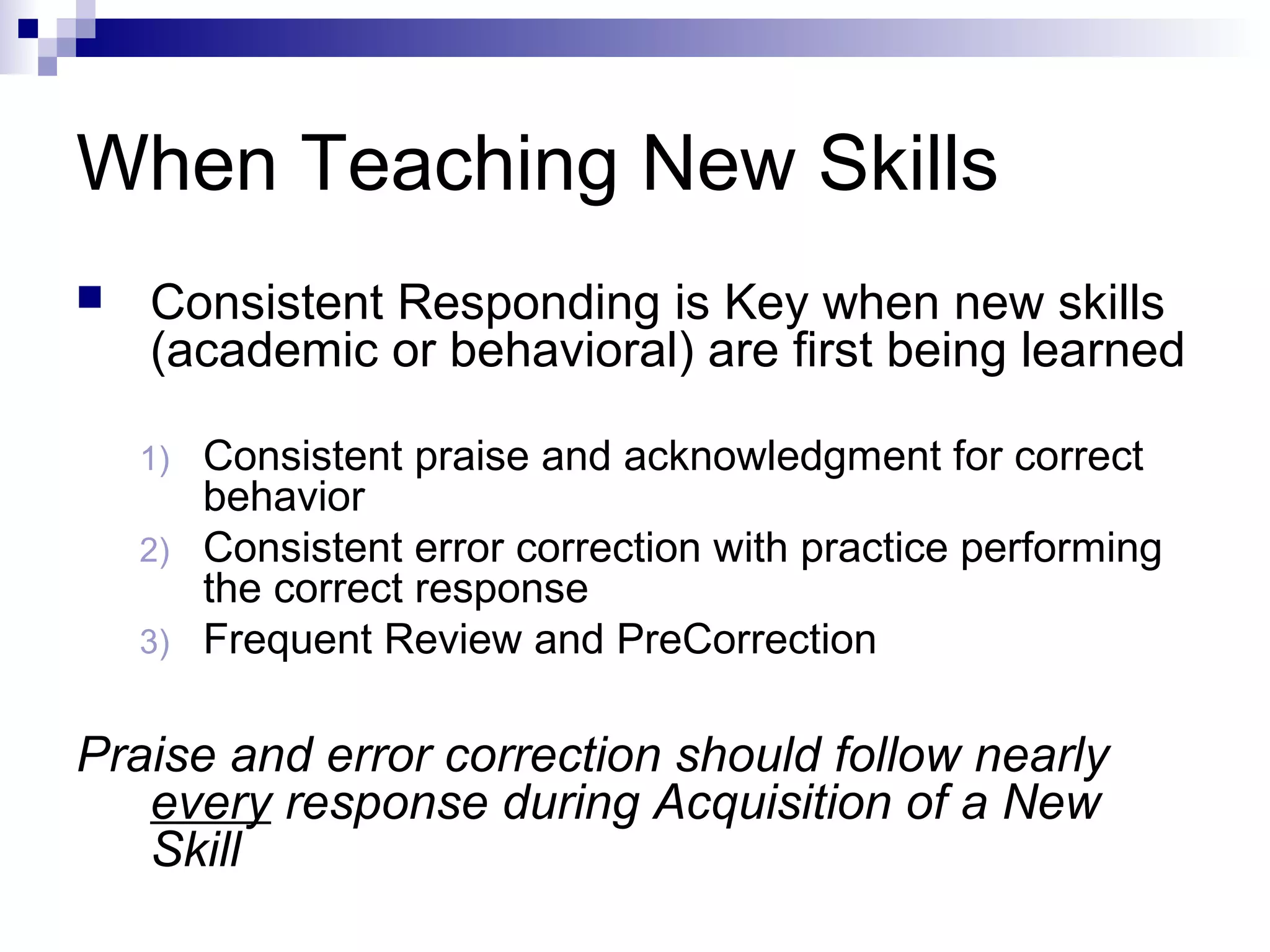 When Teaching New Skills

Consistent Responding is Key when new skills (academic or behavioral) are first being learned

1) Consistent praise and acknowledgment for correct behavior
2) Consistent error correction with practice performing the correct response
3) Frequent Review and PreCorrection

Praise and error correction should follow nearly every response during Acquisition of a New Skill